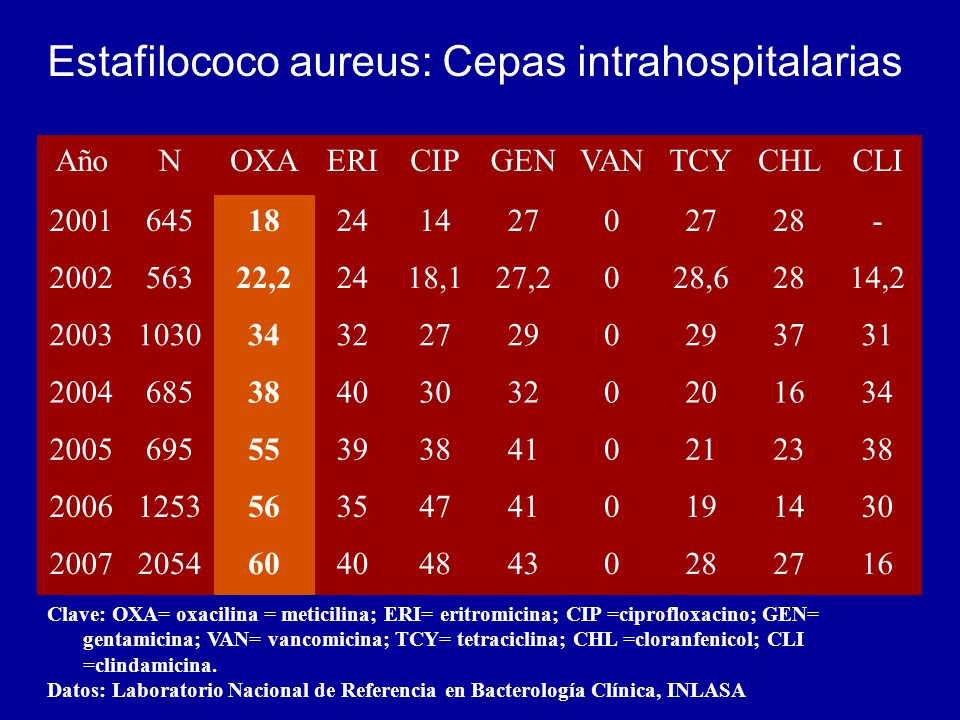 Estafilococo aureus: Cepas intrahospitalarias

| Año | N | OXA | ERI | CIP | GEN | VAN | TCY | CHL | CLI |
|---|---|---|---|---|---|---|---|---|---|
| 2001 | 645 | 18 | 24 | 14 | 27 | 0 | 27 | 28 | - |
| 2002 | 563 | 22,2 | 24 | 18,1 | 27,2 | 0 | 28,6 | 28 | 14,2 |
| 2003 | 1030 | 34 | 32 | 27 | 29 | 0 | 29 | 37 | 31 |
| 2004 | 685 | 38 | 40 | 30 | 32 | 0 | 20 | 16 | 34 |
| 2005 | 695 | 55 | 39 | 38 | 41 | 0 | 21 | 23 | 38 |
| 2006 | 1253 | 56 | 35 | 47 | 41 | 0 | 19 | 14 | 30 |
| 2007 | 2054 | 60 | 40 | 48 | 43 | 0 | 28 | 27 | 16 |

Clave: OXA= oxacilina = meticilina; ERI= eritromicina; CIP =ciprofloxacino; GEN= gentamicina; VAN= vancomicina; TCY= tetraciclina; CHL =cloranfenicol; CLI =clindamicina.
Datos: Laboratorio Nacional de Referencia en Bacterología Clínica, INLASA